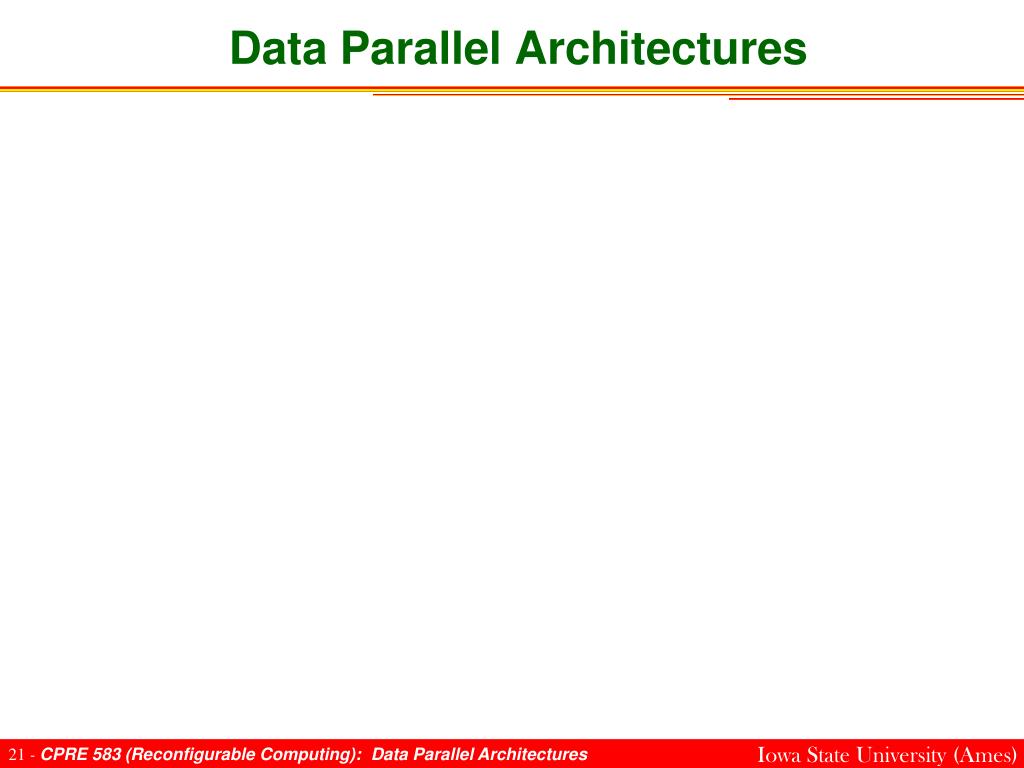 Data Parallel Architectures

21 - CPRE 583 (Reconfigurable Computing): Data Parallel Architectures

Iowa State University (Ames)